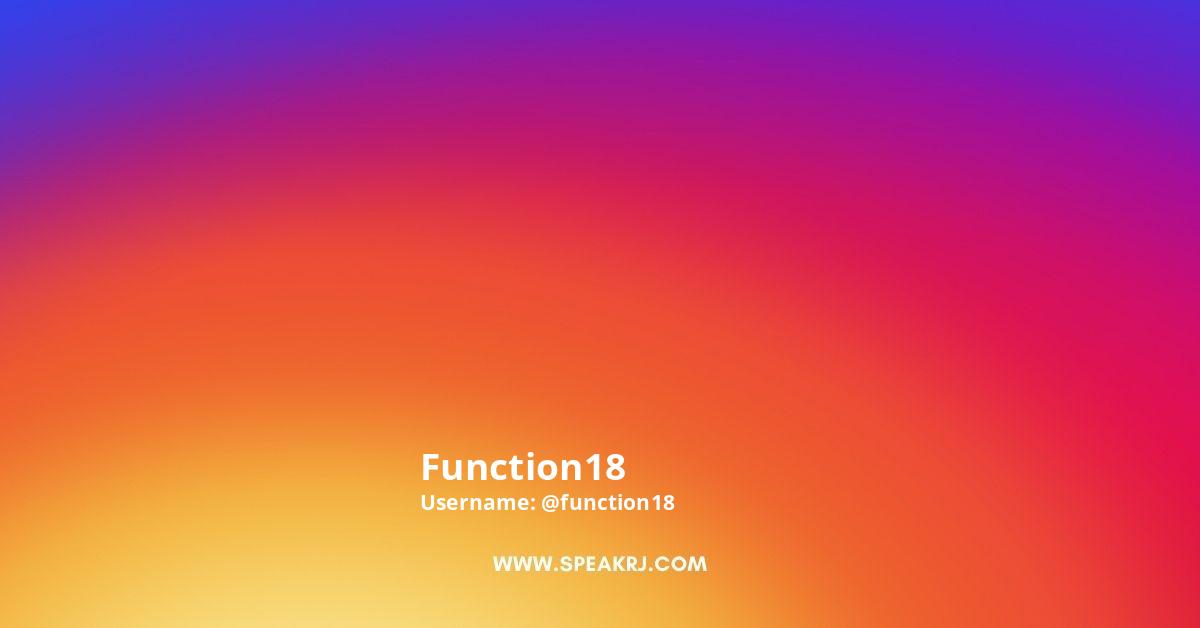 Function18
Username: @function18

WWW.SPEAKRJ.COM